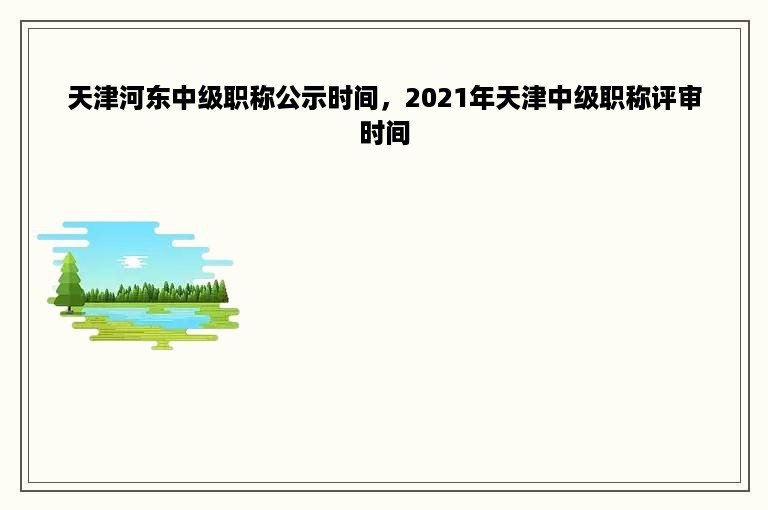 天津河东中级职称公示时间，2021年天津中级职称评审时间